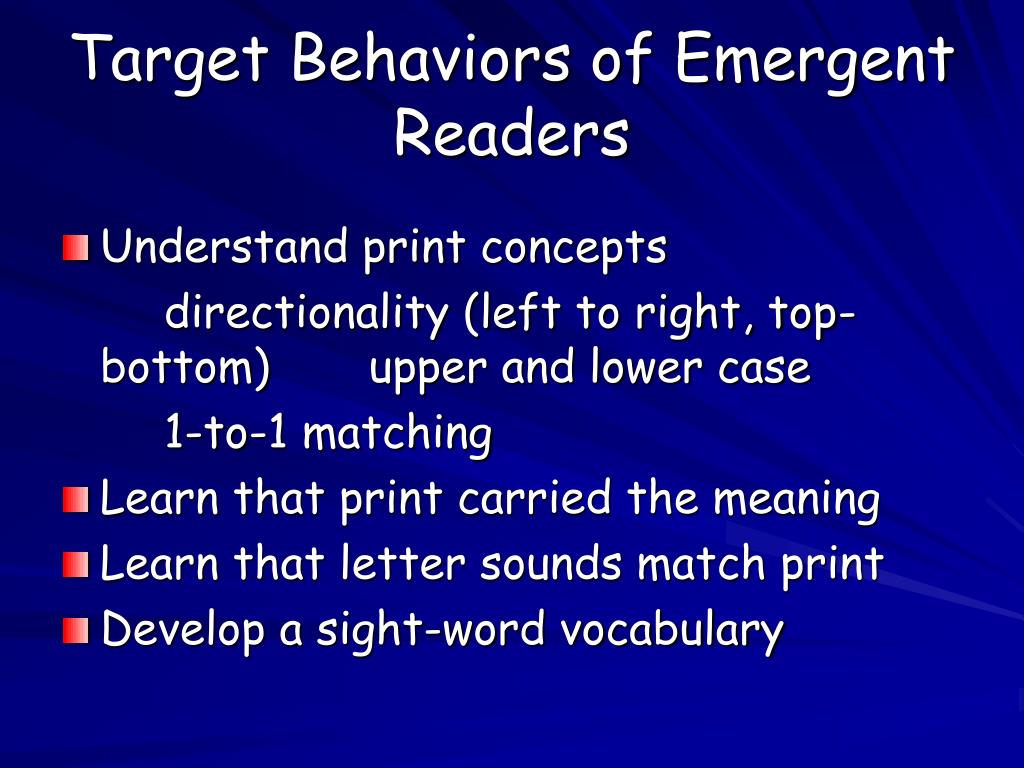 Target Behaviors of Emergent Readers

Understand print concepts
directionality (left to right, top-bottom) upper and lower case
1-to-1 matching

Learn that print carried the meaning

Learn that letter sounds match print

Develop a sight-word vocabulary